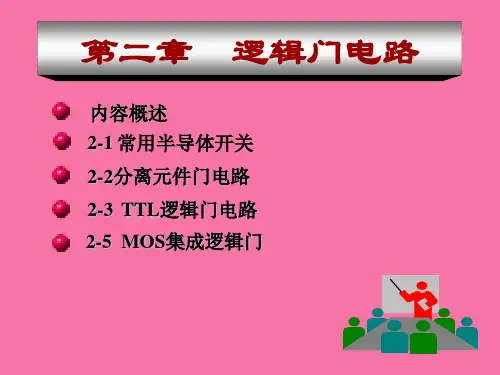 第二章　逻辑门电路

内容概述

2-1 常用半导体开关

2-2分离元件门电路

2-3 TTL逻辑门电路

2-5 MOS集成逻辑门